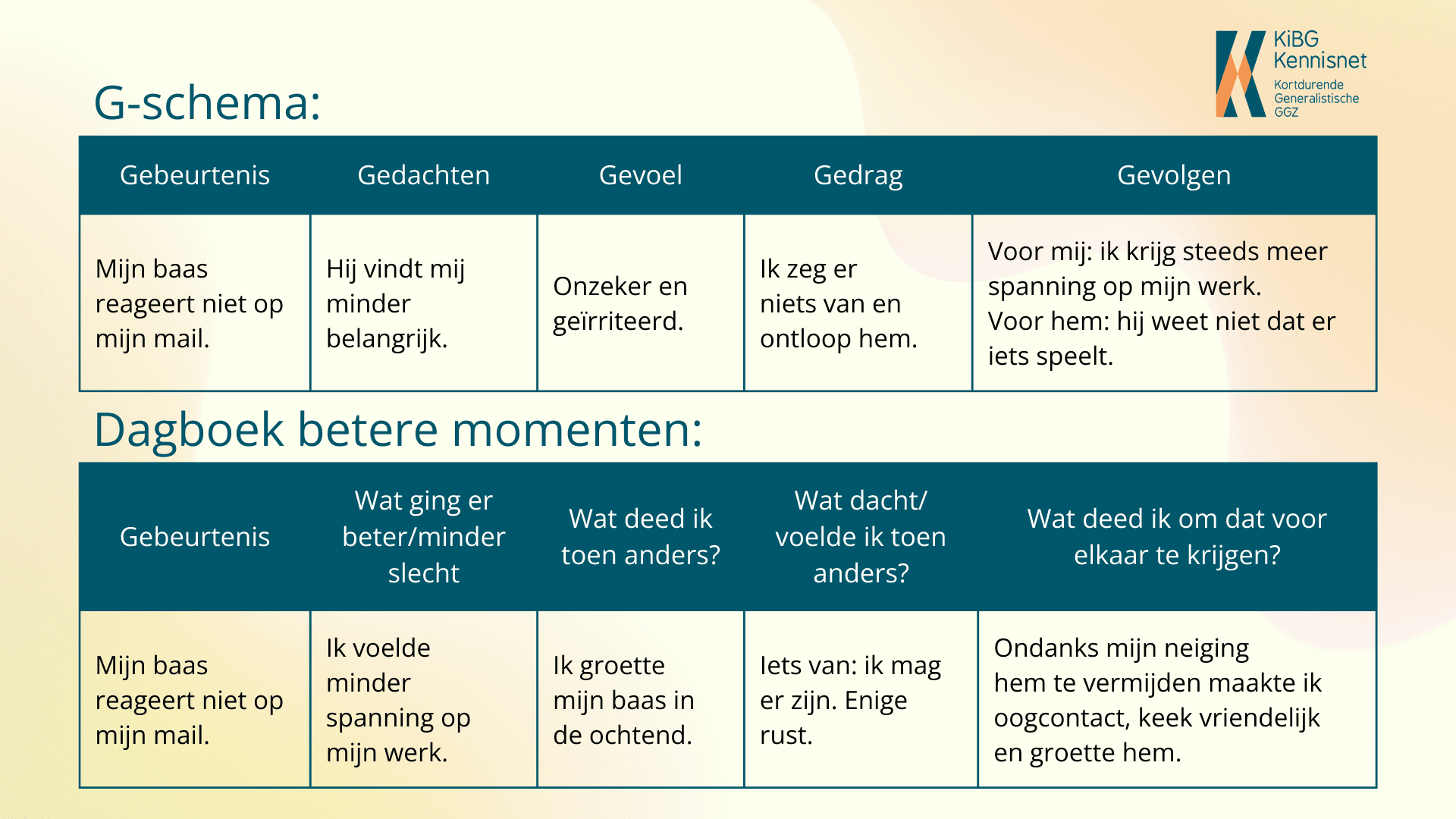 KiBG Kennisnet
Kortdurende Generalistische GGZ

G-schema:

| Gebeurtenis | Gedachten | Gevoel | Gedrag | Gevolgen |
|---|---|---|---|---|
| Mijn baas reageert niet op mijn mail. | Hij vindt mij minder belangrijk. | Onzeker en geïrriteerd. | Ik zeg er niets van en ontloop hem. | Voor mij: ik krijg steeds meer spanning op mijn werk. Voor hem: hij weet niet dat er iets speelt. |

Dagboek betere momenten:

| Gebeurtenis | Wat ging er beter/minder slecht | Wat deed ik toen anders? | Wat dacht/ voelde ik toen anders? | Wat deed ik om dat voor elkaar te krijgen? |
|---|---|---|---|---|
| Mijn baas reageert niet op mijn mail. | Ik voelde minder spanning op mijn werk. | Ik groette mijn baas in de ochtend. | Iets van: ik mag er zijn. Enige rust. | Ondanks mijn neiging hem te vermijden maakte ik oogcontact, keek vriendelijk en groette hem. |